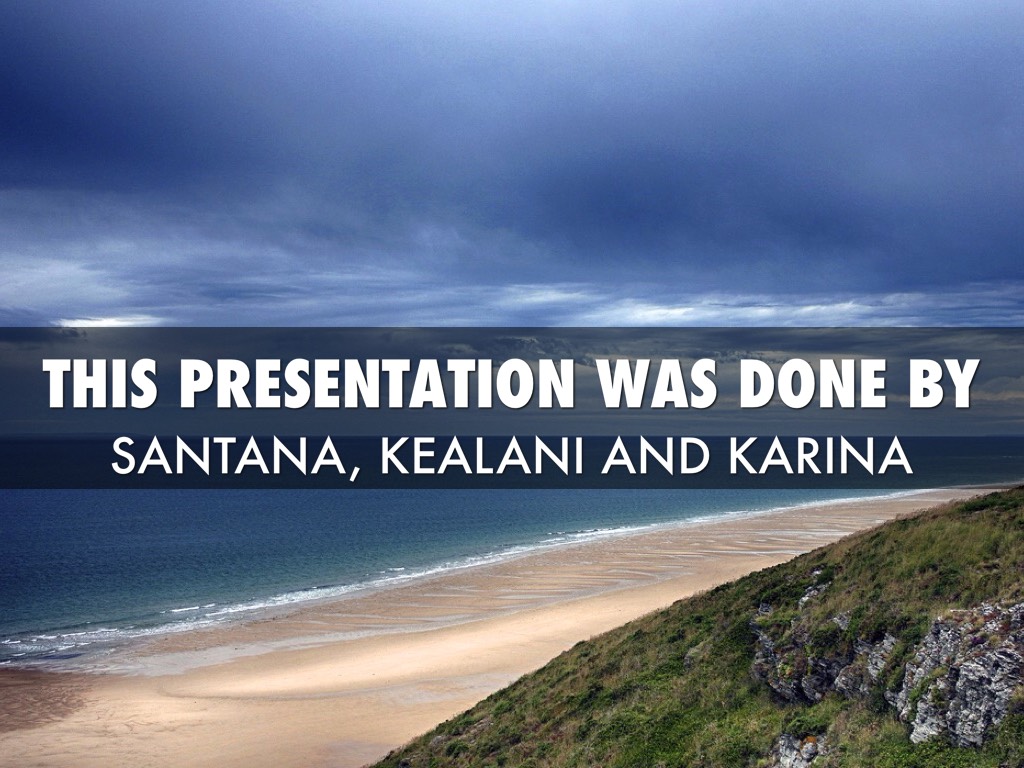 THIS PRESENTATION WAS DONE BY
SANTANA, KEALANI AND KARINA